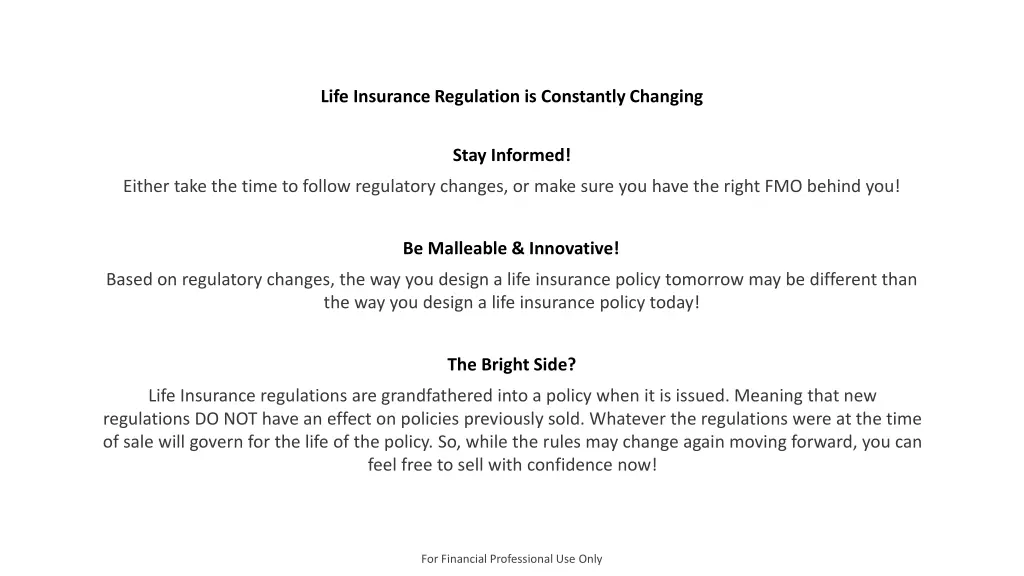 Life Insurance Regulation is Constantly Changing

Stay Informed!
Either take the time to follow regulatory changes, or make sure you have the right FMO behind you!

Be Malleable & Innovative!
Based on regulatory changes, the way you design a life insurance policy tomorrow may be different than the way you design a life insurance policy today!

The Bright Side?
Life Insurance regulations are grandfathered into a policy when it is issued. Meaning that new regulations DO NOT have an effect on policies previously sold. Whatever the regulations were at the time of sale will govern for the life of the policy. So, while the rules may change again moving forward, you can feel free to sell with confidence now!

For Financial Professional Use Only